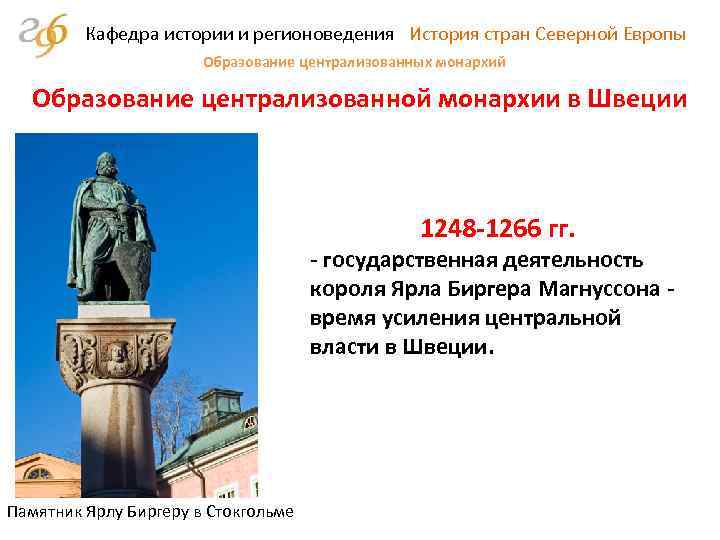 Кафедра истории и регионоведения История стран Северной Европы

Образование централизованных монархий

Образование централизованной монархии в Швеции

1248-1266 гг.

- государственная деятельность короля Ярла Биргера Магнуссона - время усиления центральной власти в Швеции.

Памятник Ярлу Биргеру в Стокгольме